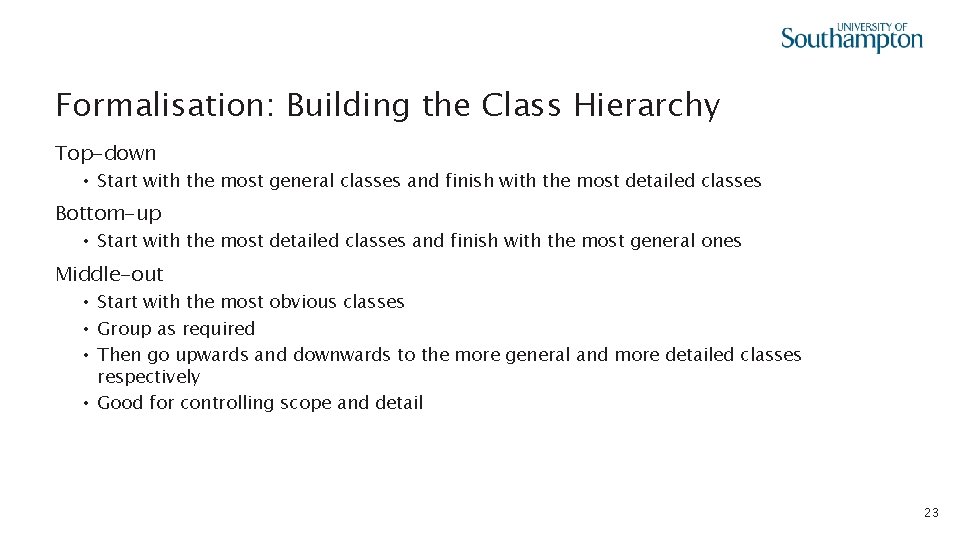 UNIVERSITY OF
Southampton

Formalisation: Building the Class Hierarchy

Top-down

• Start with the most general classes and finish with the most detailed classes

Bottom-up

• Start with the most detailed classes and finish with the most general ones

Middle-out

• Start with the most obvious classes
• Group as required
• Then go upwards and downwards to the more general and more detailed classes respectively
• Good for controlling scope and detail

23